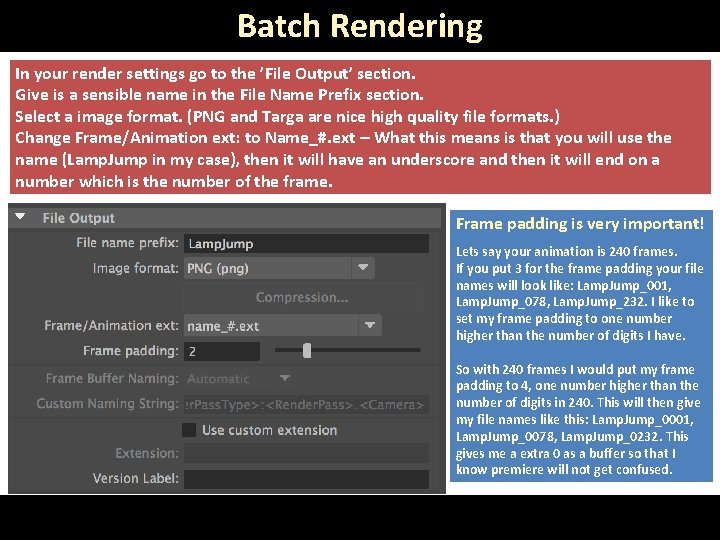 Batch Rendering

In your render settings go to the 'File Output' section.
Give is a sensible name in the File Name Prefix section.
Select a image format. (PNG and Targa are nice high quality file formats.)
Change Frame/Animation ext: to Name_#.ext – What this means is that you will use the name (LampJump in my case), then it will have an underscore and then it will end on a number which is the number of the frame.

File Output
File name prefix: LampJump
Image format: PNG (png)
Compression...
Frame/Animation ext: name_#.ext
Frame padding: 2
Frame Buffer Naming: Automatic
Custom Naming String: erPassType>:<RenderPass>.<Camera>
Use custom extension
Extension:
Version Label:

Frame padding is very important!
Lets say your animation is 240 frames. If you put 3 for the frame padding your file names will look like: LampJump_001, LampJump_078, LampJump_232. I like to set my frame padding to one number higher than the number of digits I have.

So with 240 frames I would put my frame padding to 4, one number higher than the number of digits in 240. This will then give my file names like this: LampJump_0001, LampJump_0078, LampJump_0232. This gives me a extra 0 as a buffer so that I know premiere will not get confused.